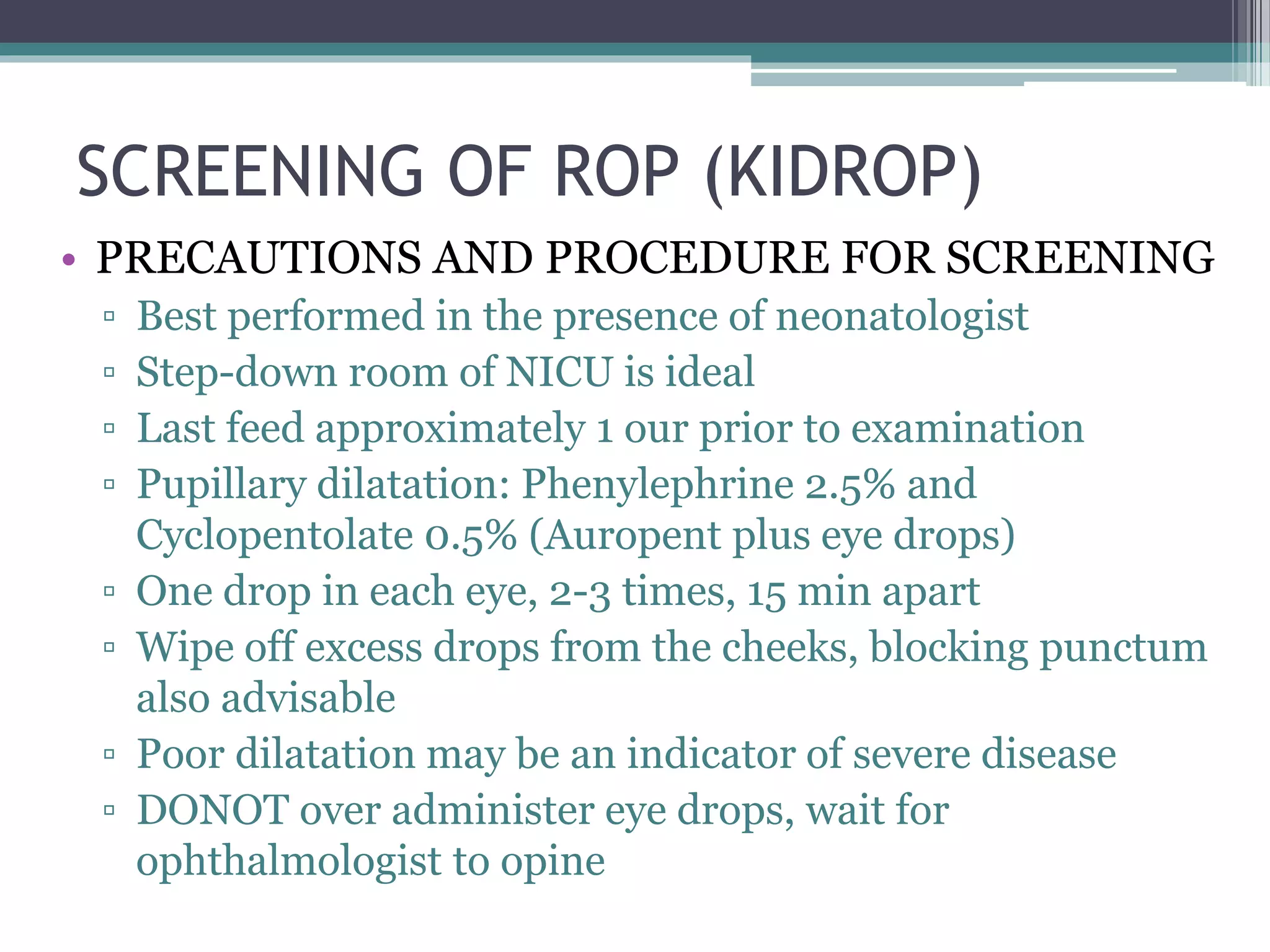 SCREENING OF ROP (KIDROP)

• PRECAUTIONS AND PROCEDURE FOR SCREENING
▫ Best performed in the presence of neonatologist
▫ Step-down room of NICU is ideal
▫ Last feed approximately 1 our prior to examination
▫ Pupillary dilatation: Phenylephrine 2.5% and Cyclopentolate 0.5% (Auropent plus eye drops)
▫ One drop in each eye, 2-3 times, 15 min apart
▫ Wipe off excess drops from the cheeks, blocking punctum also advisable
▫ Poor dilatation may be an indicator of severe disease
▫ DONOT over administer eye drops, wait for ophthalmologist to opine